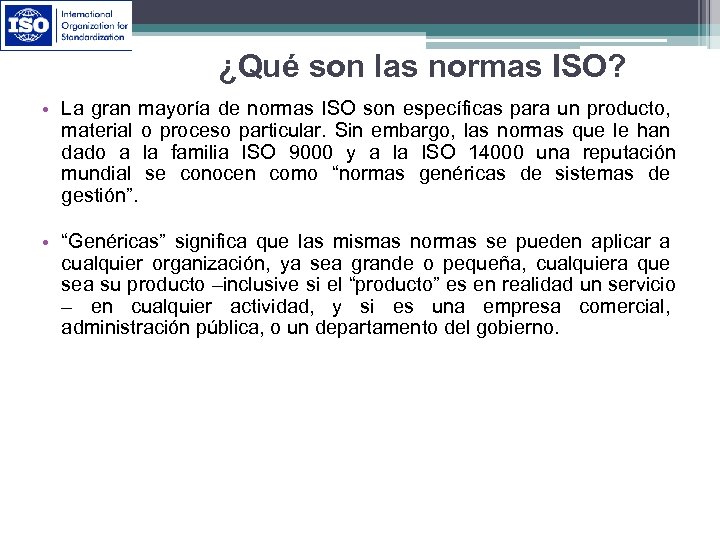 ISO International Organization for Standardization

¿Qué son las normas ISO?

• La gran mayoría de normas ISO son específicas para un producto, material o proceso particular. Sin embargo, las normas que le han dado a la familia ISO 9000 y a la ISO 14000 una reputación mundial se conocen como “normas genéricas de sistemas de gestión”.

• “Genéricas” significa que las mismas normas se pueden aplicar a cualquier organización, ya sea grande o pequeña, cualquiera que sea su producto –inclusive si el “producto” es en realidad un servicio – en cualquier actividad, y si es una empresa comercial, administración pública, o un departamento del gobierno.